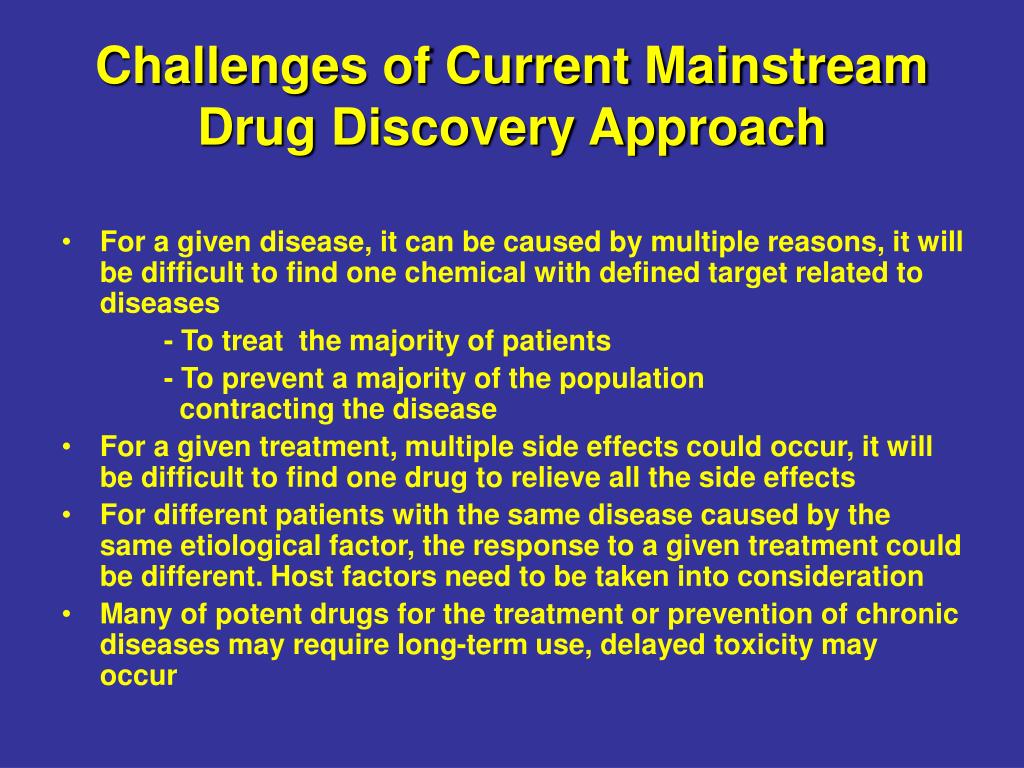 Challenges of Current Mainstream Drug Discovery Approach

• For a given disease, it can be caused by multiple reasons, it will be difficult to find one chemical with defined target related to diseases
- To treat the majority of patients
- To prevent a majority of the population contracting the disease
• For a given treatment, multiple side effects could occur, it will be difficult to find one drug to relieve all the side effects
• For different patients with the same disease caused by the same etiological factor, the response to a given treatment could be different. Host factors need to be taken into consideration
• Many of potent drugs for the treatment or prevention of chronic diseases may require long-term use, delayed toxicity may occur